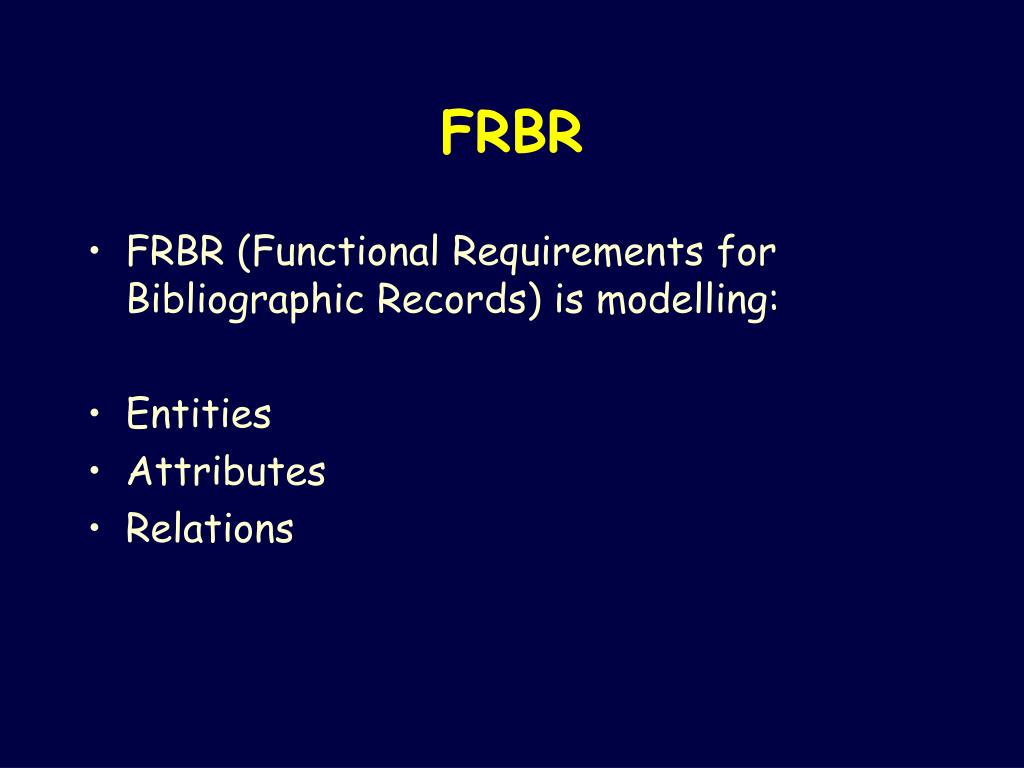 FRBR

• FRBR (Functional Requirements for Bibliographic Records) is modelling:

• Entities
• Attributes
• Relations